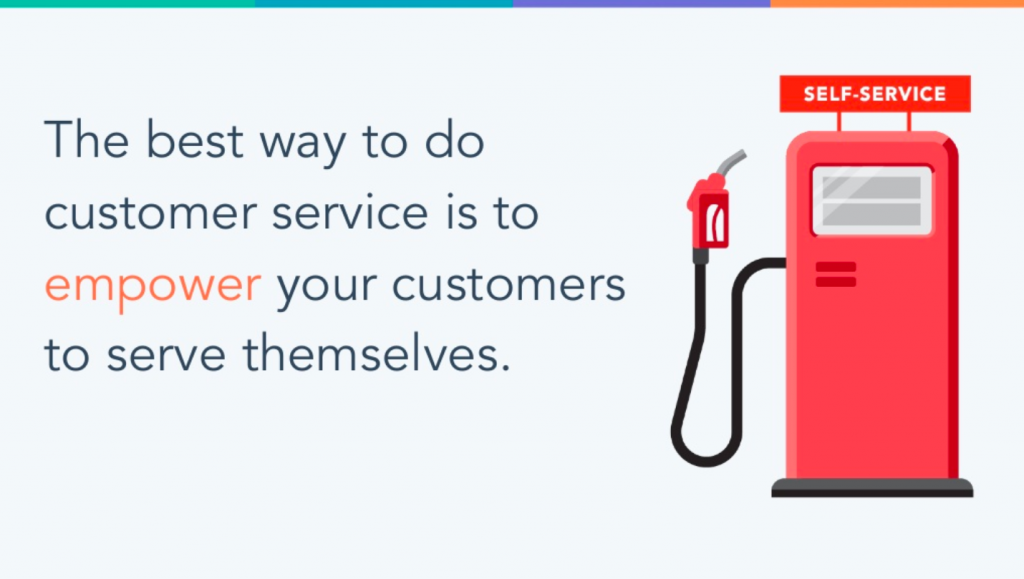 The best way to do customer service is to empower your customers to serve themselves.

SELF-SERVICE